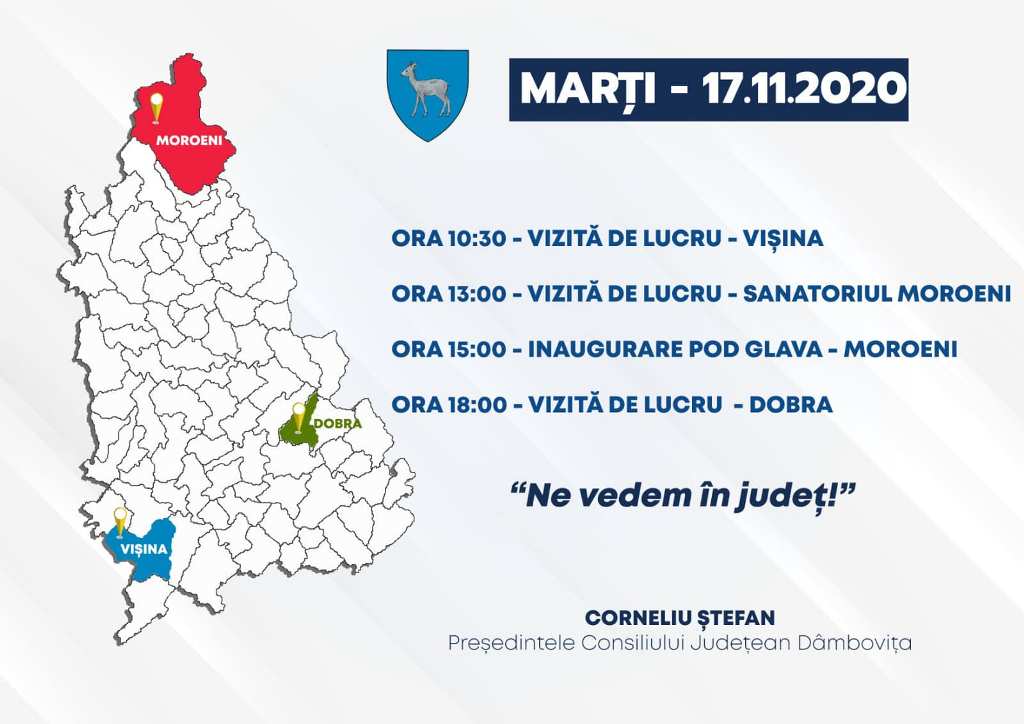 MOROENI

DOBRA

VIȘINA

MARȚI - 17.11.2020

ORA 10:30 - VIZITĂ DE LUCRU - VIȘINA

ORA 13:00 - VIZITĂ DE LUCRU - SANATORIUL MOROENI

ORA 15:00 - INAUGURARE POD GLAVA - MOROENI

ORA 18:00 - VIZITĂ DE LUCRU - DOBRA

“Ne vedem în județ!”

CORNELIU ȘTEFAN
Președintele Consiliului Județean Dâmbovița